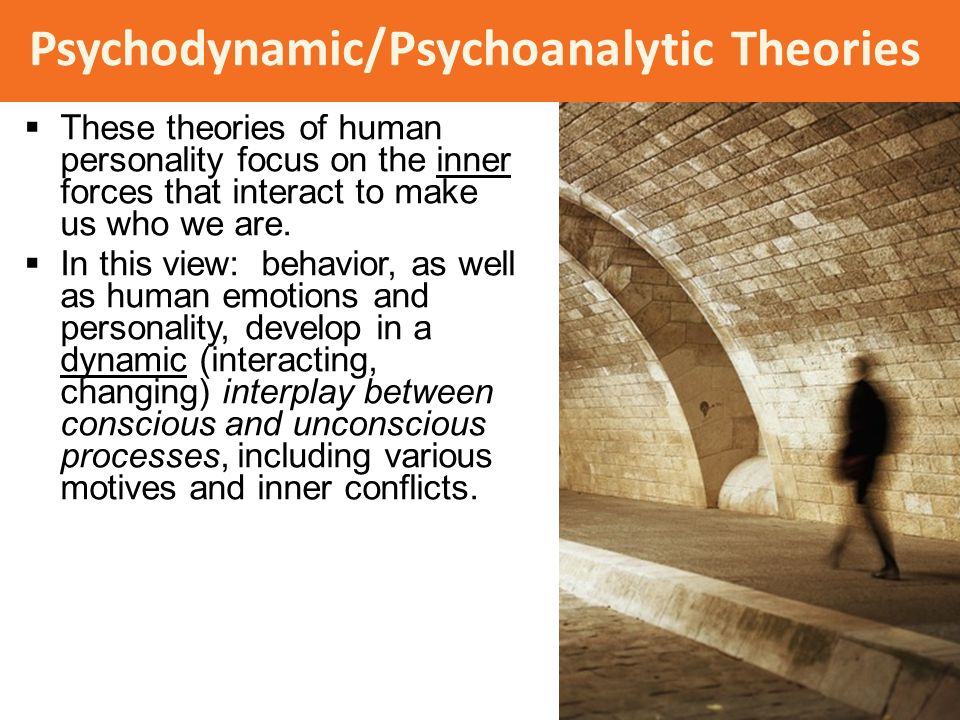 Psychodynamic/Psychoanalytic Theories

▪ These theories of human personality focus on the inner forces that interact to make us who we are.

▪ In this view: behavior, as well as human emotions and personality, develop in a dynamic (interacting, changing) interplay between conscious and unconscious processes, including various motives and inner conflicts.